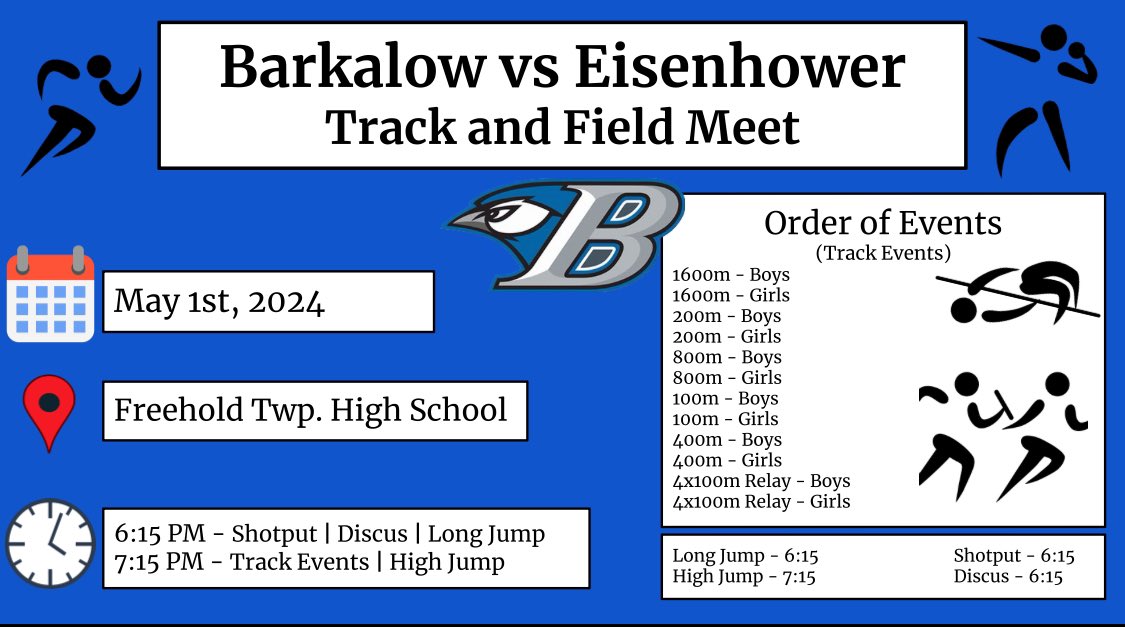 Barkalow vs Eisenhower
Track and Field Meet

B

May 1st, 2024

Freehold Twp. High School

6:15 PM - Shotput | Discus | Long Jump
7:15 PM - Track Events | High Jump

Order of Events
(Track Events)

1600m - Boys
1600m - Girls
200m - Boys
200m - Girls
800m - Boys
800m - Girls
100m - Boys
100m - Girls
400m - Boys
400m - Girls
4x100m Relay - Boys
4x100m Relay - Girls

Long Jump - 6:15
High Jump - 7:15

Shotput - 6:15
Discus - 6:15